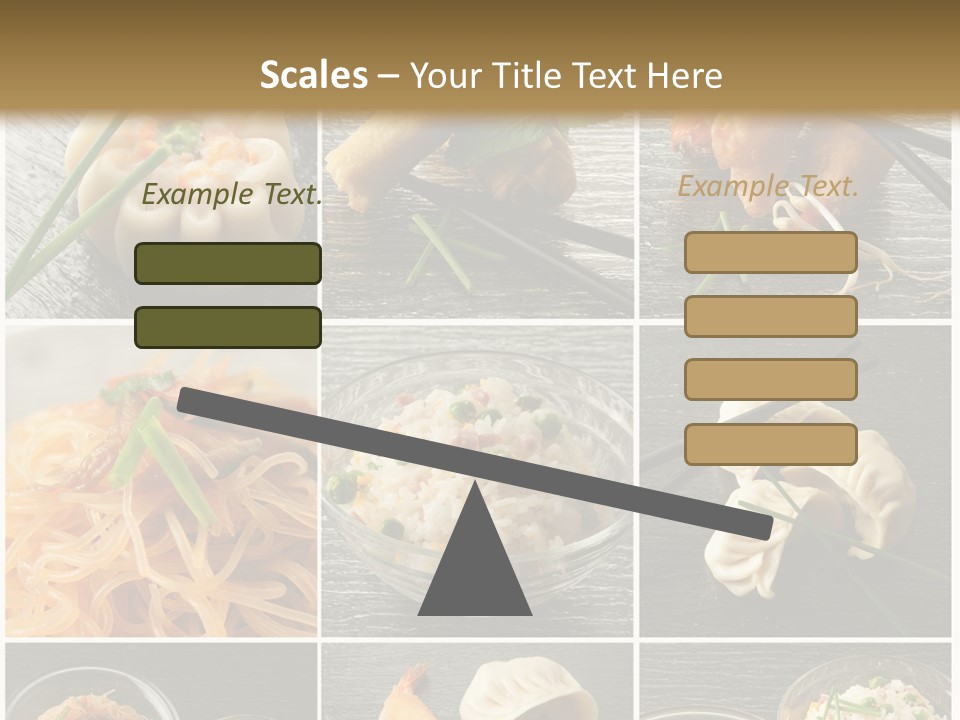 Scales – Your Title Text Here

Example Text.

Example Text.